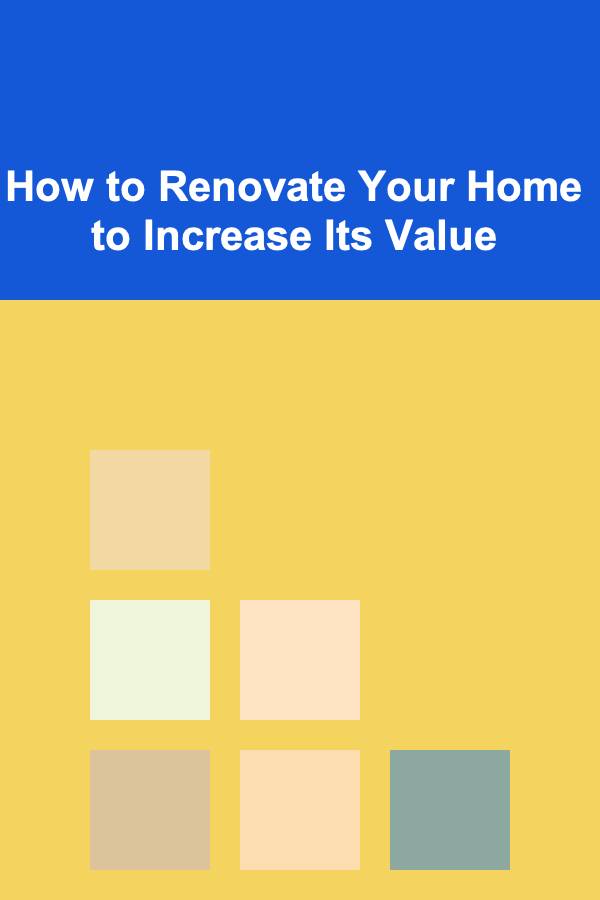 How to Renovate Your Home to Increase Its Value